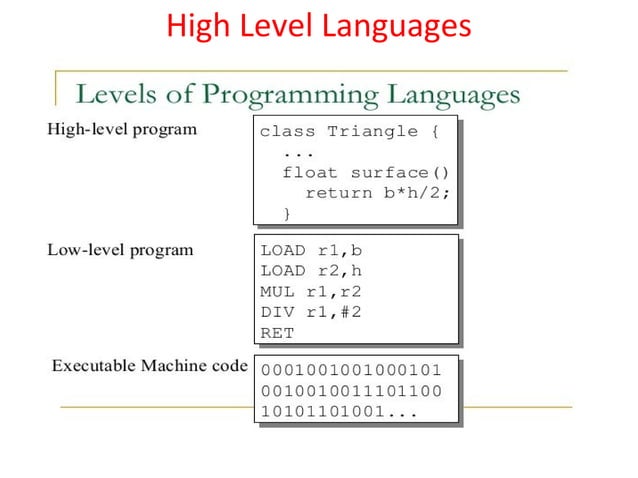 High Level Languages

Levels of Programming Languages

High-level program

class Triangle {
...
float surface()
return b*h/2;
}

Low-level program

LOAD r1,b
LOAD r2,h
MUL r1,r2
DIV r1,#2
RET

Executable Machine code

0001001001000101
0010010011101100
10101101001...